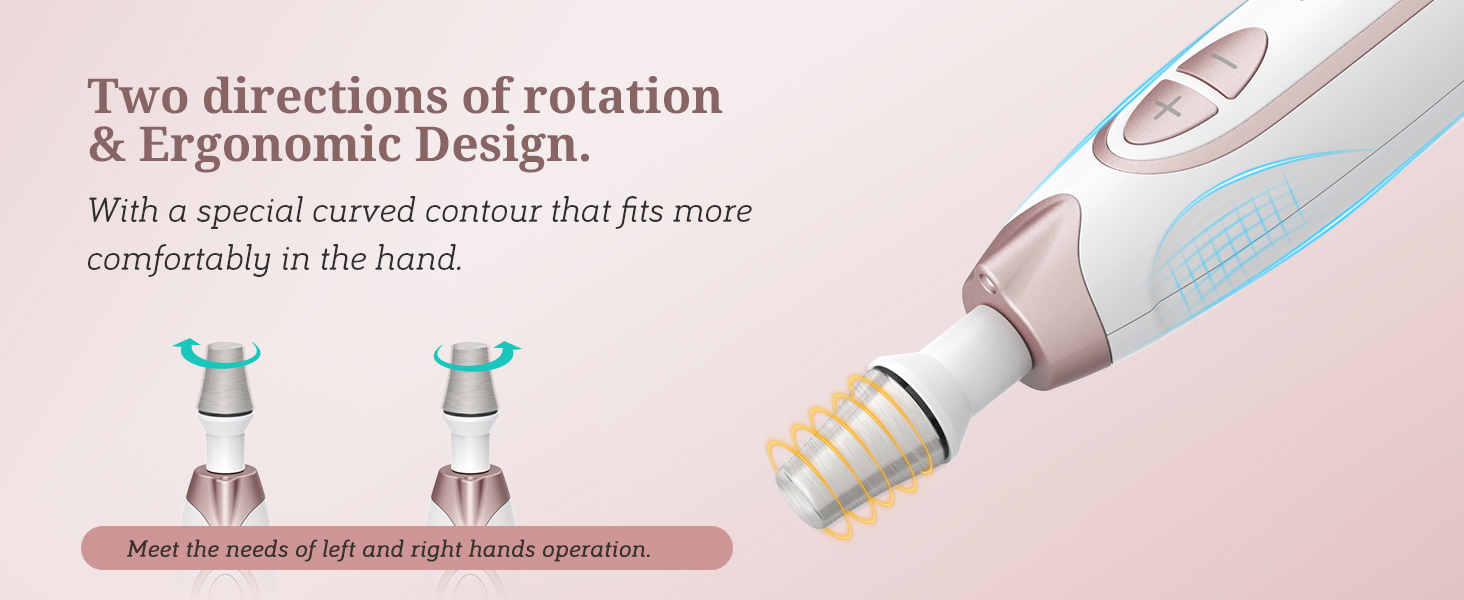 Two directions of rotation & Ergonomic Design.

With a special curved contour that fits more comfortably in the hand.

Meet the needs of left and right hands operation.

−

+